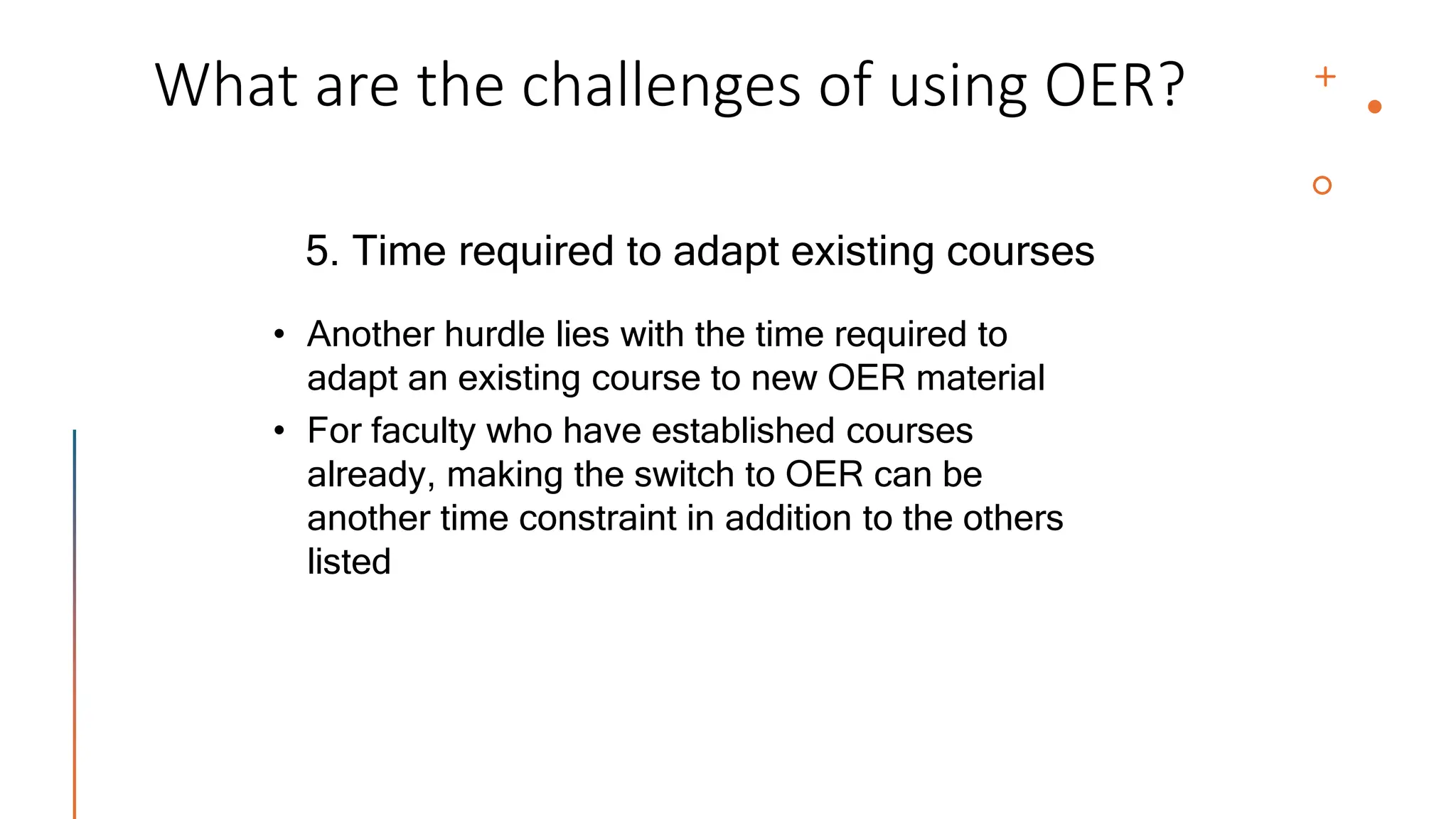 What are the challenges of using OER?

5. Time required to adapt existing courses

• Another hurdle lies with the time required to adapt an existing course to new OER material
• For faculty who have established courses already, making the switch to OER can be another time constraint in addition to the others listed